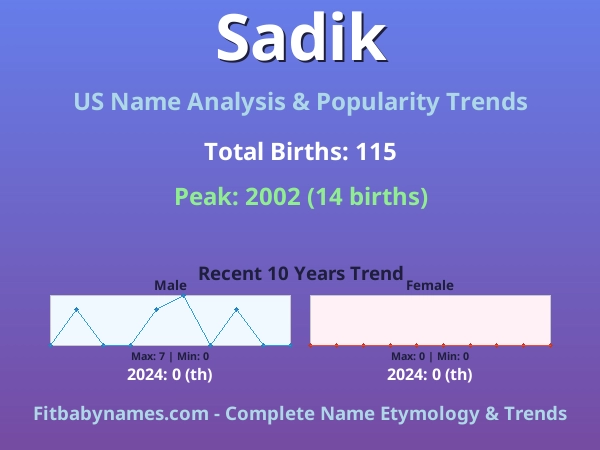 Sadik

US Name Analysis & Popularity Trends

Total Births: 115

Peak: 2002 (14 births)

Recent 10 Years Trend

Male

Max: 7 | Min: 0

2024: 0 (th)

Female

Max: 0 | Min: 0

2024: 0 (th)

Fitbabynames.com - Complete Name Etymology & Trends